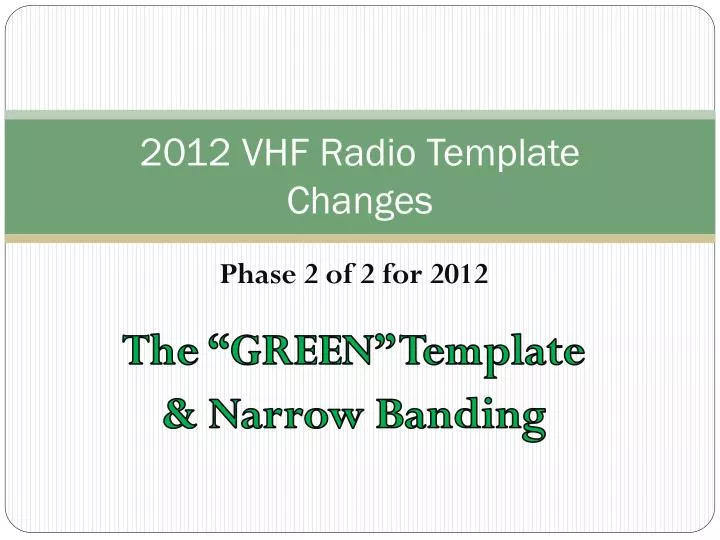 2012 VHF Radio Template Changes

Phase 2 of 2 for 2012

The “GREEN” Template & Narrow Banding